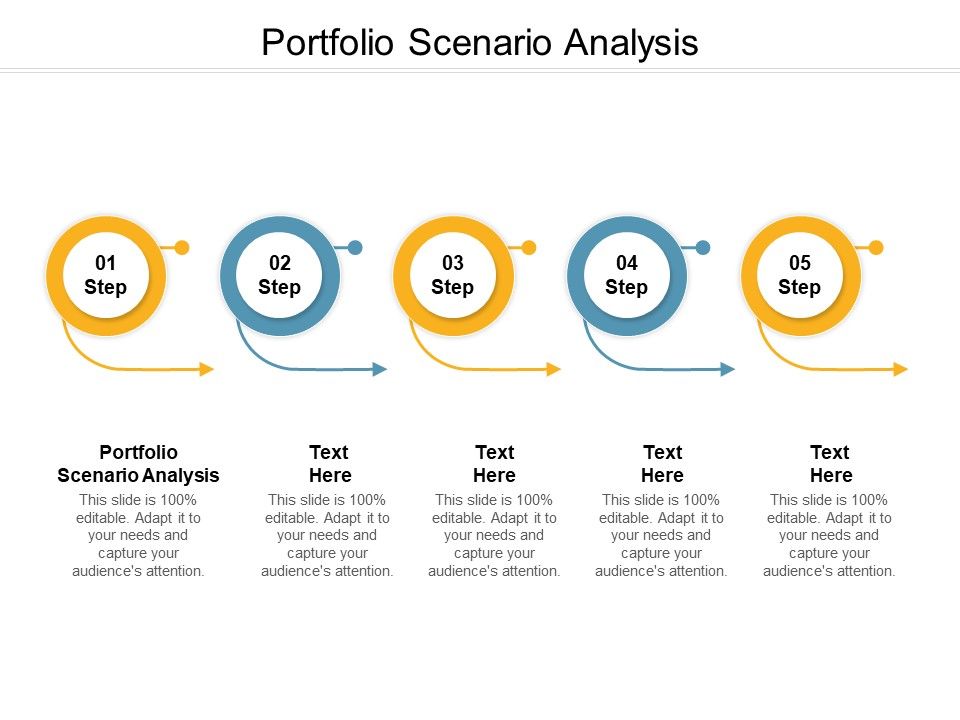 Portfolio Scenario Analysis

01
Step

02
Step

03
Step

04
Step

05
Step

Portfolio Scenario Analysis
This slide is 100% editable. Adapt it to your needs and capture your audience's attention.

Text Here
This slide is 100% editable. Adapt it to your needs and capture your audience's attention.

Text Here
This slide is 100% editable. Adapt it to your needs and capture your audience's attention.

Text Here
This slide is 100% editable. Adapt it to your needs and capture your audience's attention.

Text Here
This slide is 100% editable. Adapt it to your needs and capture your audience's attention.